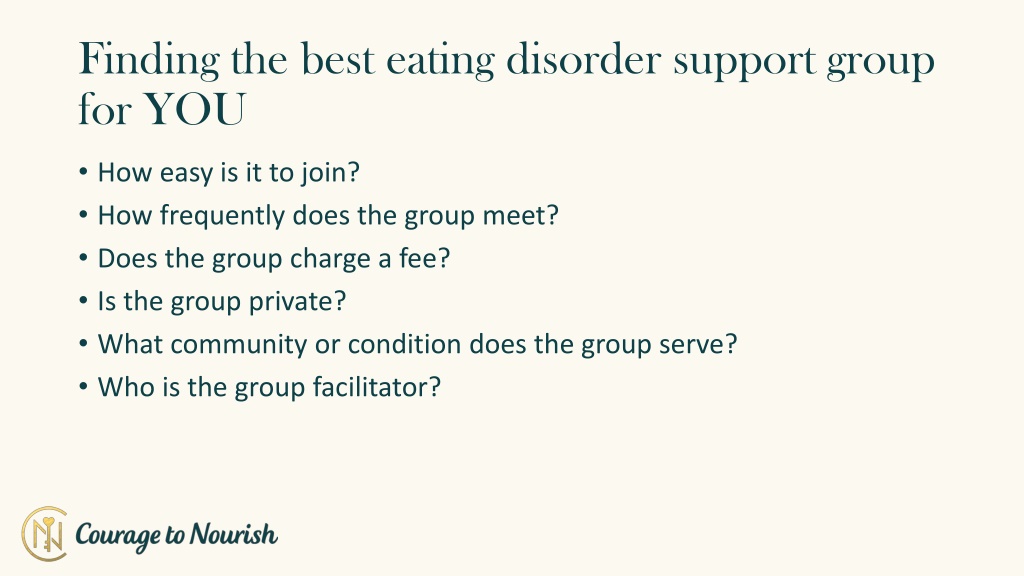 Finding the best eating disorder support group for YOU

• How easy is it to join?
• How frequently does the group meet?
• Does the group charge a fee?
• Is the group private?
• What community or condition does the group serve?
• Who is the group facilitator?

Courage to Nourish